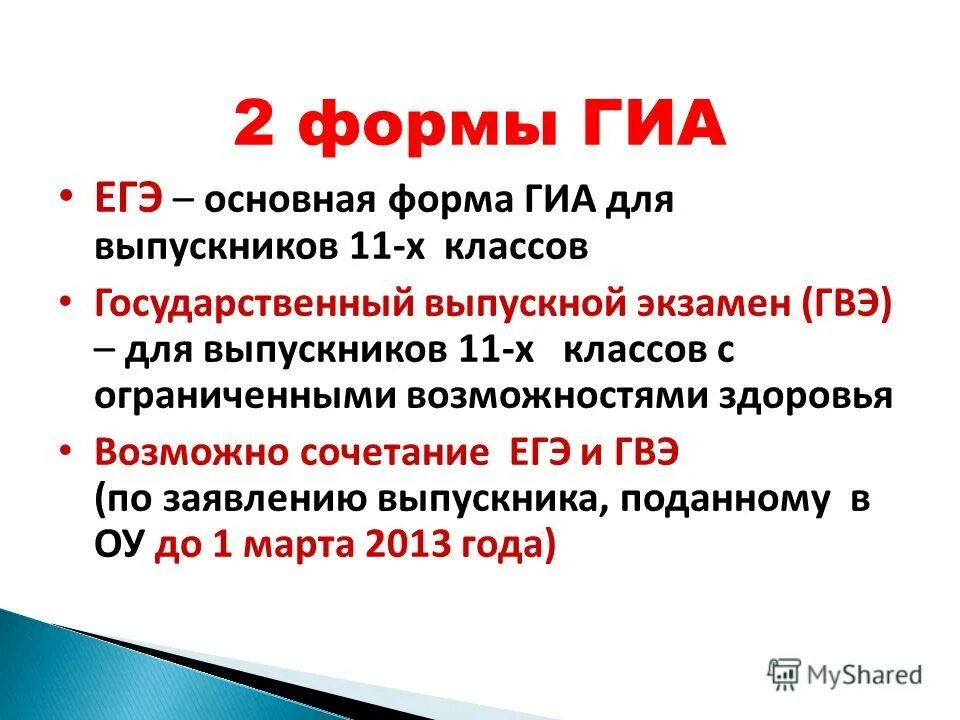 2 формы ГИА

• ЕГЭ – основная форма ГИА для выпускников 11-х классов

• Государственный выпускной экзамен (ГВЭ) – для выпускников 11-х классов с ограниченными возможностями здоровья

• Возможно сочетание ЕГЭ и ГВЭ (по заявлению выпускника, поданному в ОУ до 1 марта 2013 года)

MyShared